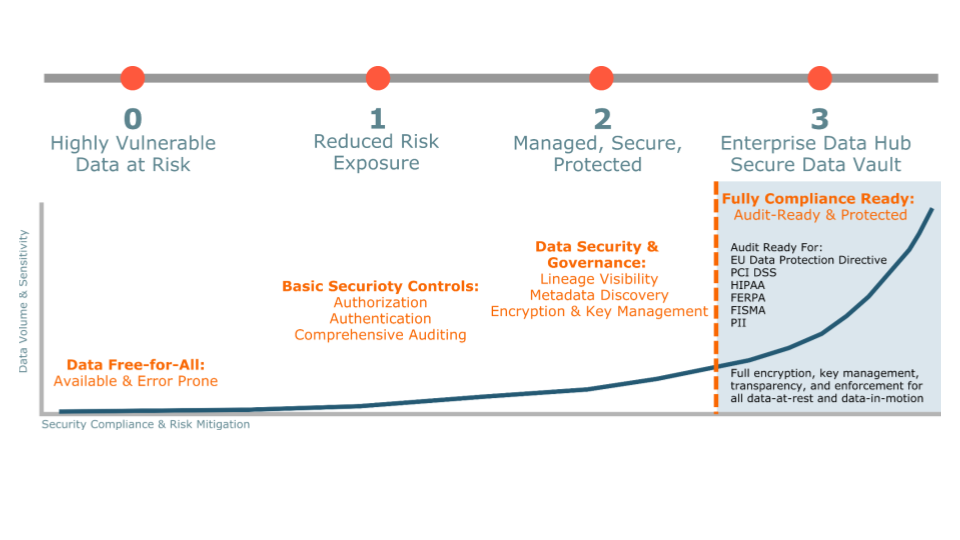 0
Highly Vulnerable Data at Risk

1
Reduced Risk Exposure

2
Managed, Secure, Protected

3
Enterprise Data Hub Secure Data Vault

Data Volume & Sensitivity

Data Free-for-All:
Available & Error Prone

Basic Securioty Controls:
Authorization
Authentication
Comprehensive Auditing

Data Security & Governance:
Lineage Visibility
Metadata Discovery
Encryption & Key Management

Fully Compliance Ready:
Audit-Ready & Protected

Audit Ready For:
EU Data Protection Directive
PCI DSS
HIPAA
FERPA
FISMA
PII

Full encryption, key management, transparency, and enforcement for all data-at-rest and data-in-motion

Security Compliance & Risk Mitigation